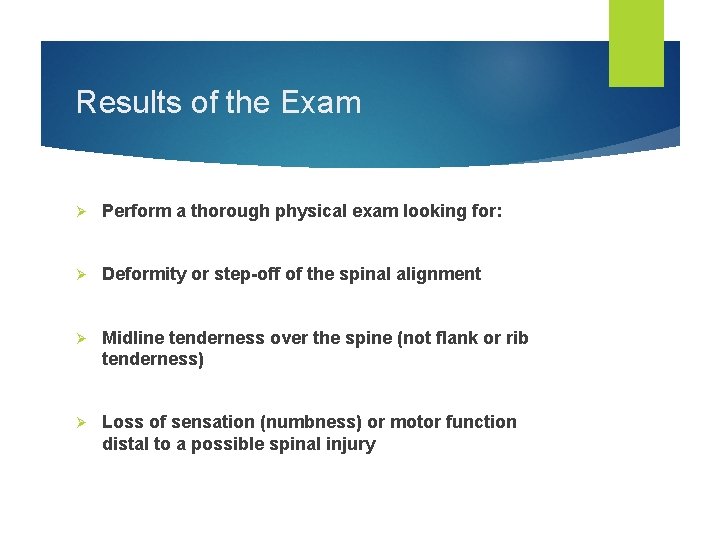 Results of the Exam

➢ Perform a thorough physical exam looking for:

➢ Deformity or step-off of the spinal alignment

➢ Midline tenderness over the spine (not flank or rib tenderness)

➢ Loss of sensation (numbness) or motor function distal to a possible spinal injury